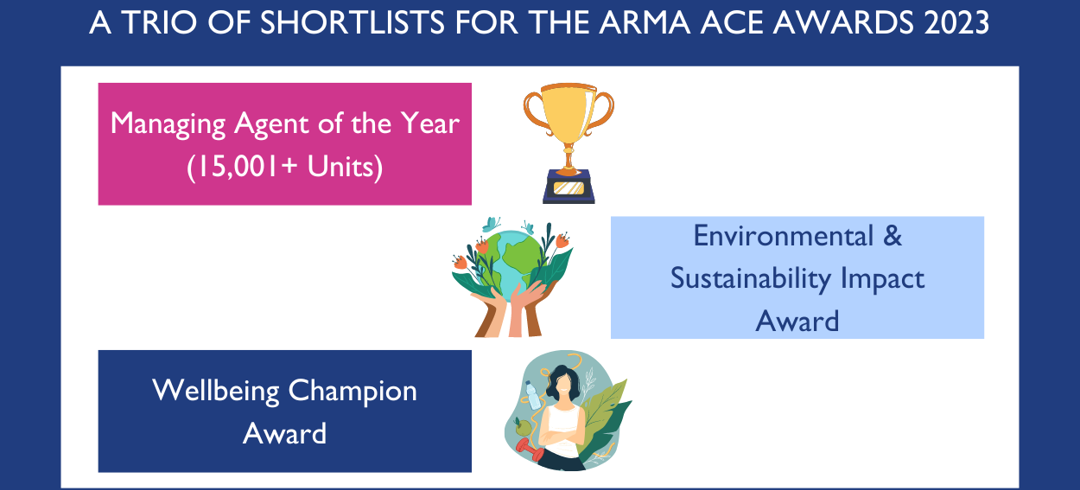 A TRIO OF SHORTLISTS FOR THE ARMA ACE AWARDS 2023

Managing Agent of the Year (15,001+ Units)

Environmental & Sustainability Impact Award

Wellbeing Champion Award